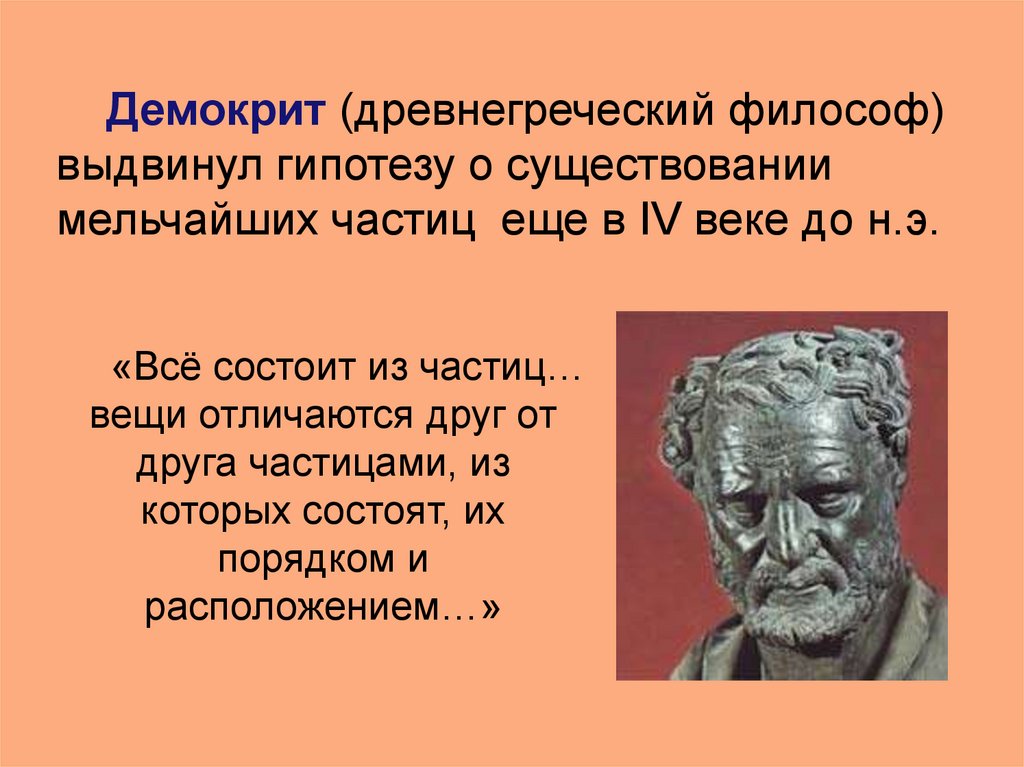 Демокрит (древнегреческий философ) выдвинул гипотезу о существовании мельчайших частиц еще в IV веке до н.э.

«Всё состоит из частиц… вещи отличаются друг от друга частицами, из которых состоят, их порядком и расположением…»